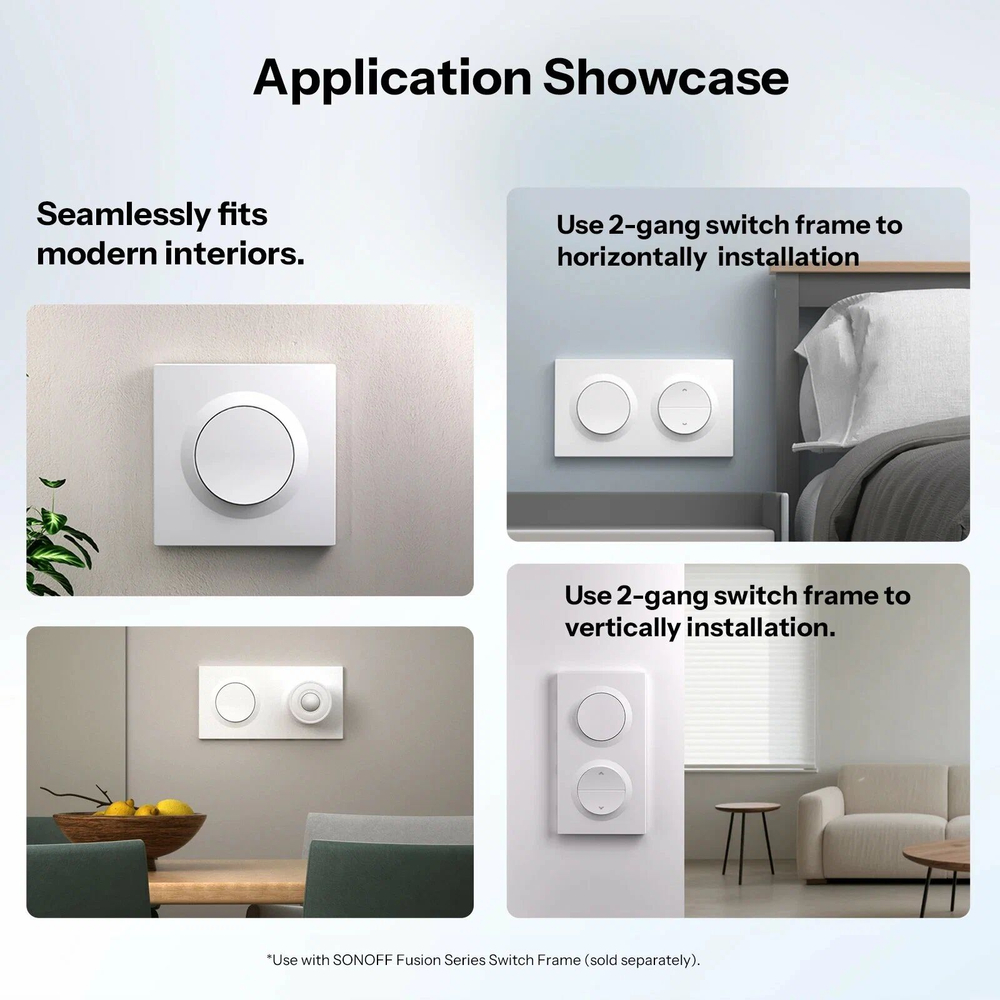 Application Showcase

Seamlessly fits modern interiors.

Use 2-gang switch frame to horizontally installation

Use 2-gang switch frame to vertically installation.

*Use with SONOFF Fusion Series Switch Frame (sold separately).